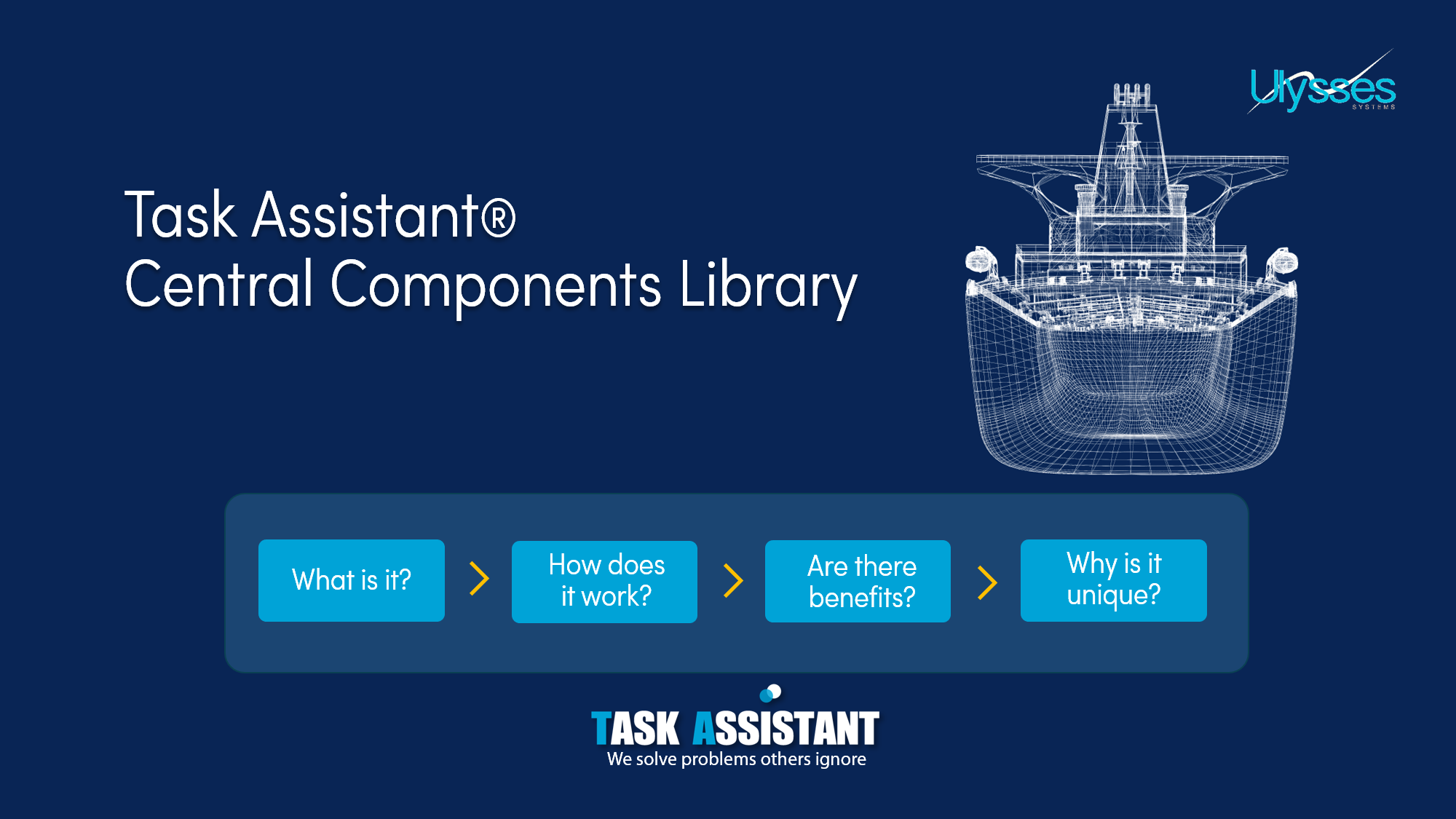 Ulysses
SYSTEMS

Task Assistant®
Central Components Library

What is it?

How does it work?

Are there benefits?

Why is it unique?

TASK ASSISTANT
We solve problems others ignore